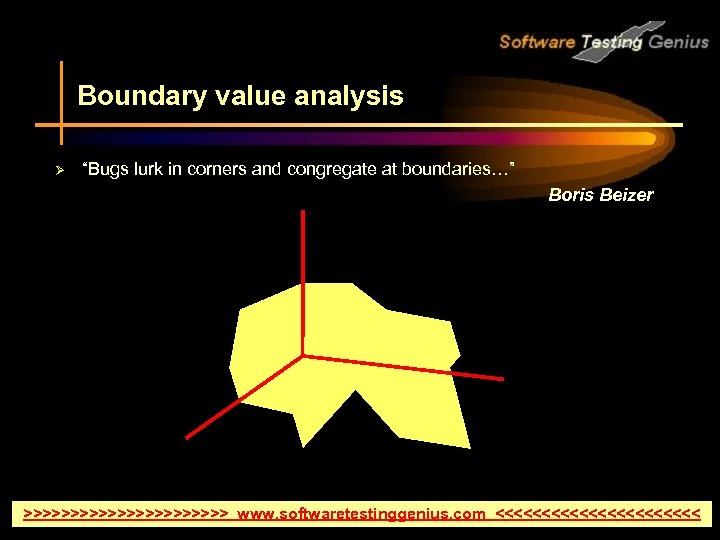 Software Testing Genius

Boundary value analysis

➢ “Bugs lurk in corners and congregate at boundaries…”

Boris Beizer

>>>>>>>>>>>>>>>>>>>>>> www.softwaretestinggenius.com <<<<<<<<<<<<<<<<<<<<<<